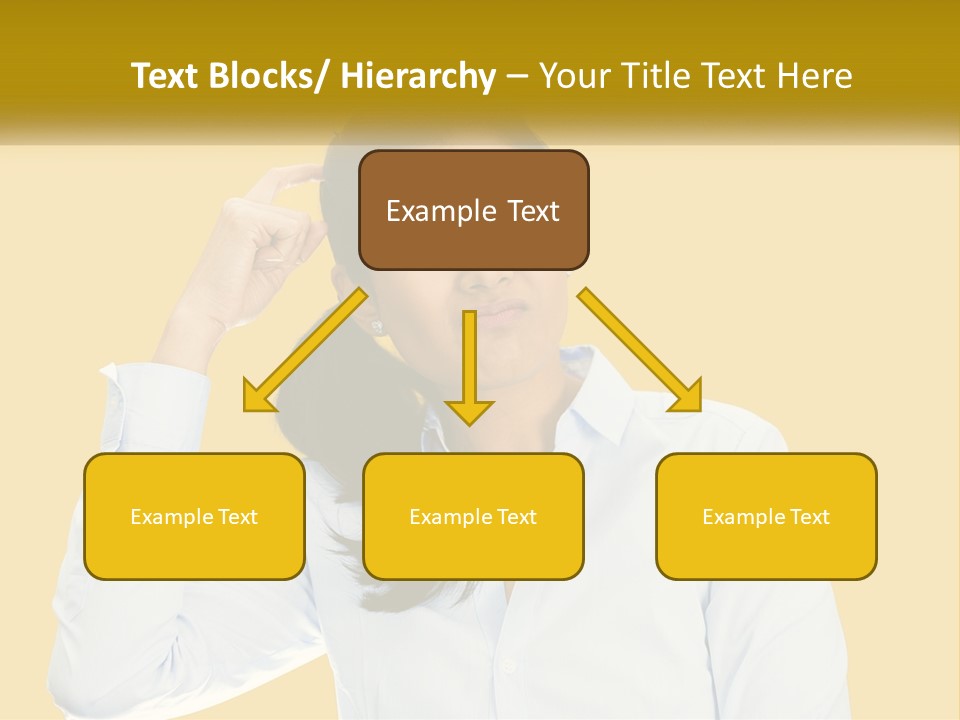 Text Blocks/ Hierarchy – Your Title Text Here

Example Text

Example Text

Example Text

Example Text